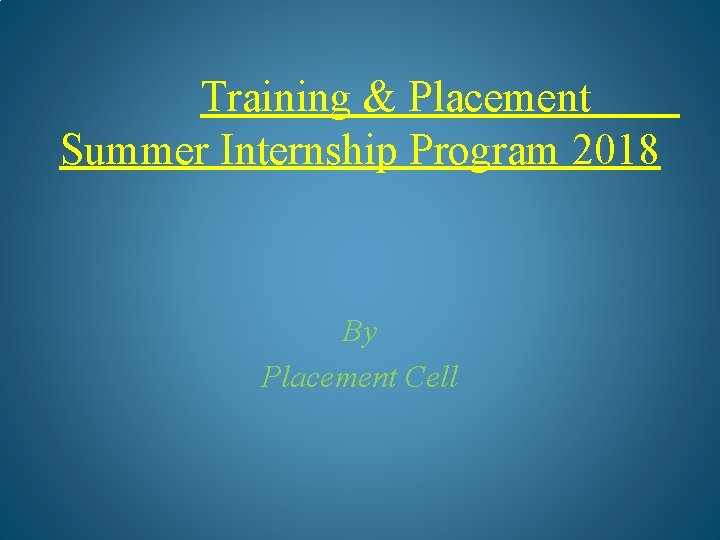 Training & Placement
Summer Internship Program 2018

By
Placement Cell